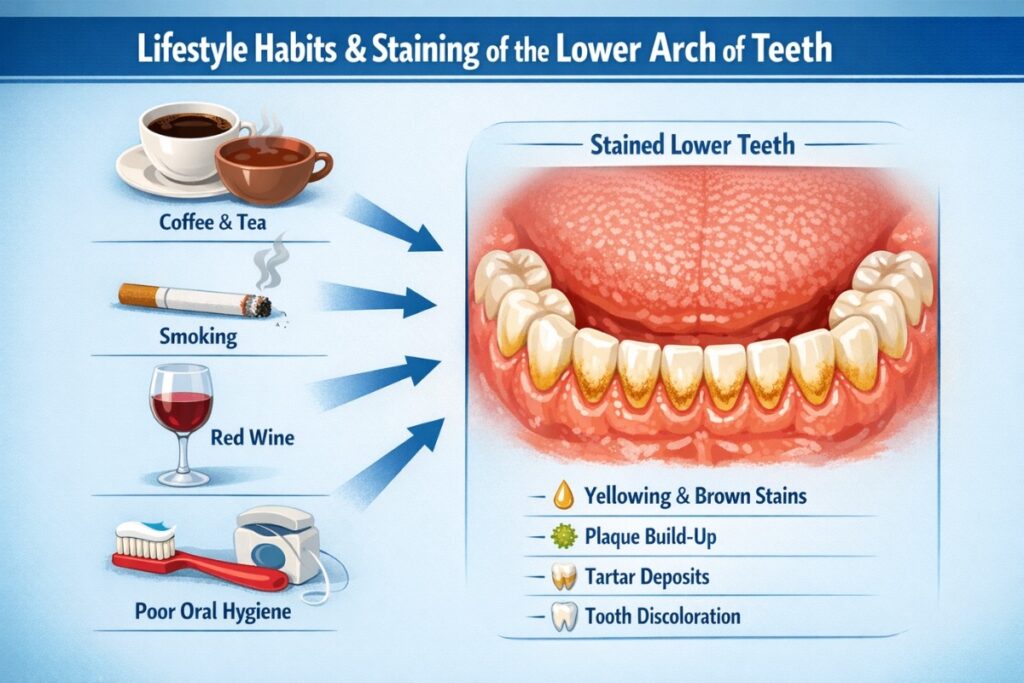 Lifestyle Habits & Staining of the Lower Arch of Teeth

Coffee & Tea

Smoking

Red Wine

Poor Oral Hygiene

Stained Lower Teeth

Yellowing & Brown Stains

Plaque Build-Up

Tartar Deposits

Tooth Discoloration